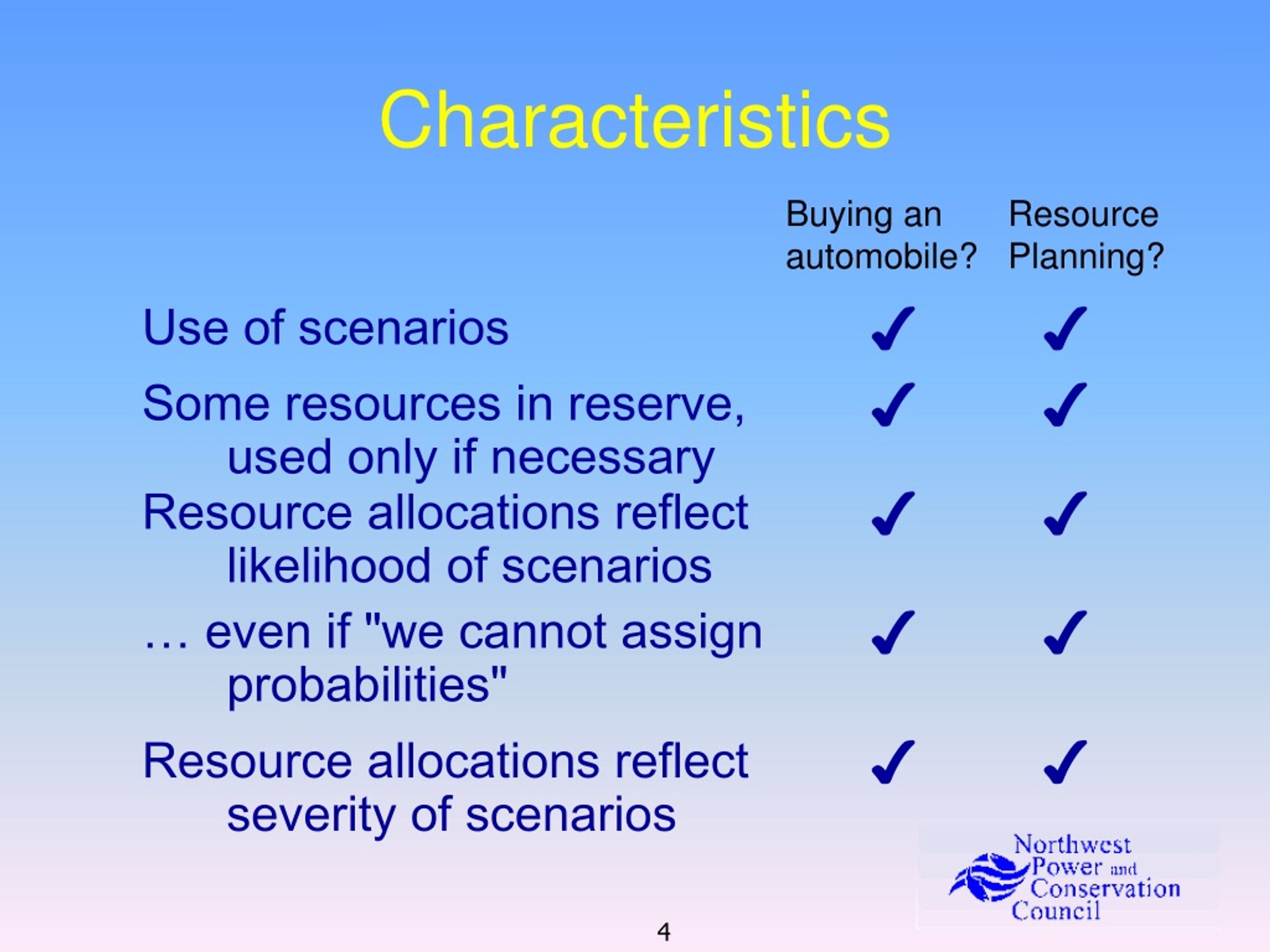 Characteristics

| | Buying an automobile? | Resource Planning? |
|---|---|---|
| Use of scenarios | ✓ | ✓ |
| Some resources in reserve, used only if necessary | ✓ | ✓ |
| Resource allocations reflect likelihood of scenarios | ✓ | ✓ |
| … even if "we cannot assign probabilities" | ✓ | ✓ |
| Resource allocations reflect severity of scenarios | ✓ | ✓ |

Northwest Power and Conservation Council

4